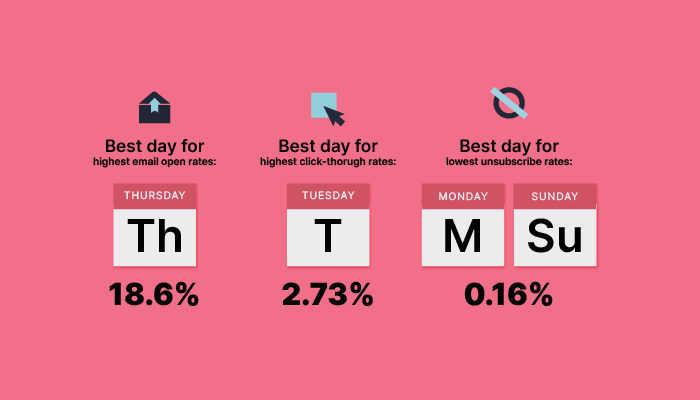 Best day for
highest email open rates:

THURSDAY
Th

18.6%

Best day for
highest click-thorugh rates:

TUESDAY
T

2.73%

Best day for
lowest unsubscribe rates:

MONDAY
M

SUNDAY
Su

0.16%